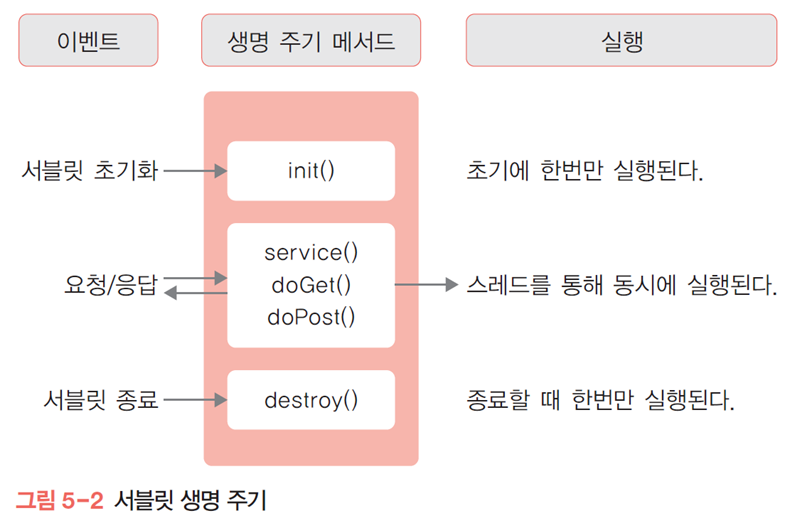 이벤트

생명 주기 메서드

실행

서블릿 초기화

init()

초기에 한번만 실행된다.

요청/응답

service()
doGet()
doPost()

스레드를 통해 동시에 실행된다.

서블릿 종료

destroy()

종료할 때 한번만 실행된다.

그림 5-2 서블릿 생명 주기